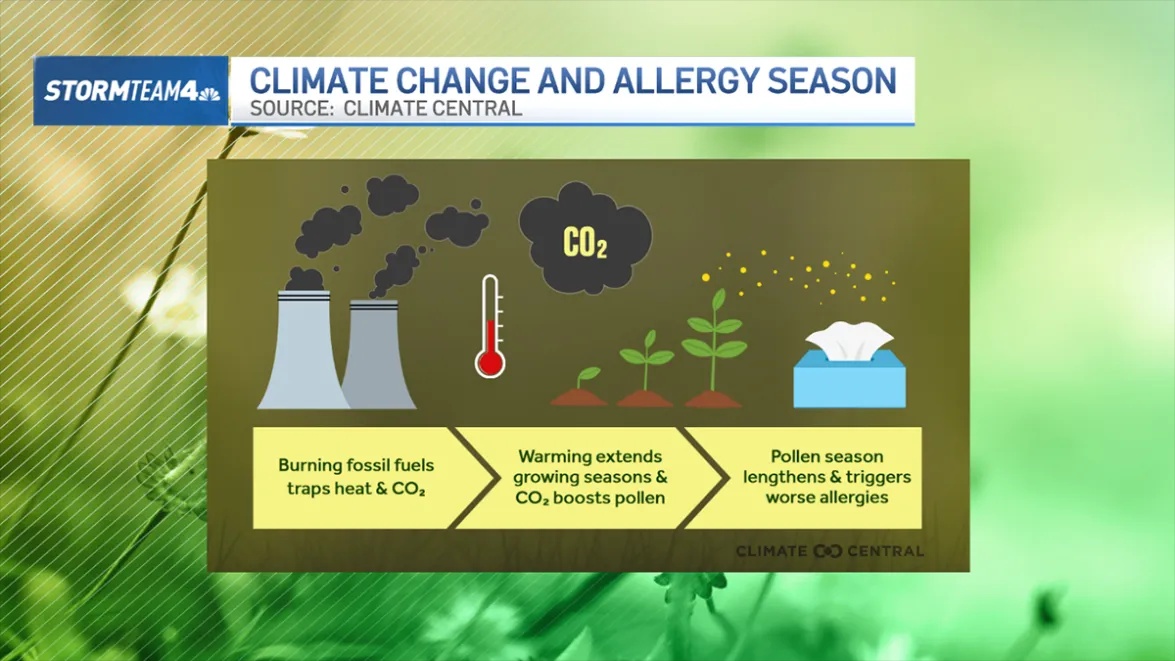 STORMTEAM4

CLIMATE CHANGE AND ALLERGY SEASON
SOURCE: CLIMATE CENTRAL

$CO_2$

Burning fossil fuels traps heat & $CO_2$

Warming extends growing seasons & $CO_2$ boosts pollen

Pollen season lengthens & triggers worse allergies

CLIMATE CENTRAL